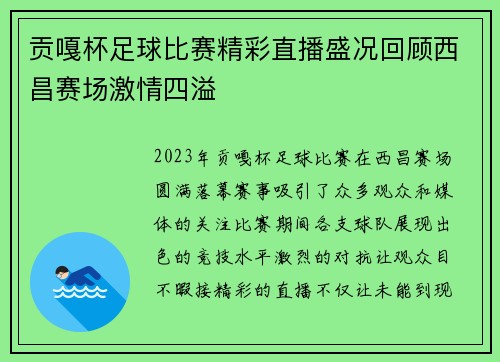 贡嘎杯足球比赛精彩直播盛况回顾西昌赛场激情四溢

2023年贡嘎杯足球比赛在西昌赛场圆满落幕赛事吸引了众多观众和媒体的关注比赛期间各支球队展现出色的竞技水平激烈的对抗让观众目不暇接精彩的直播不仅让未能到现